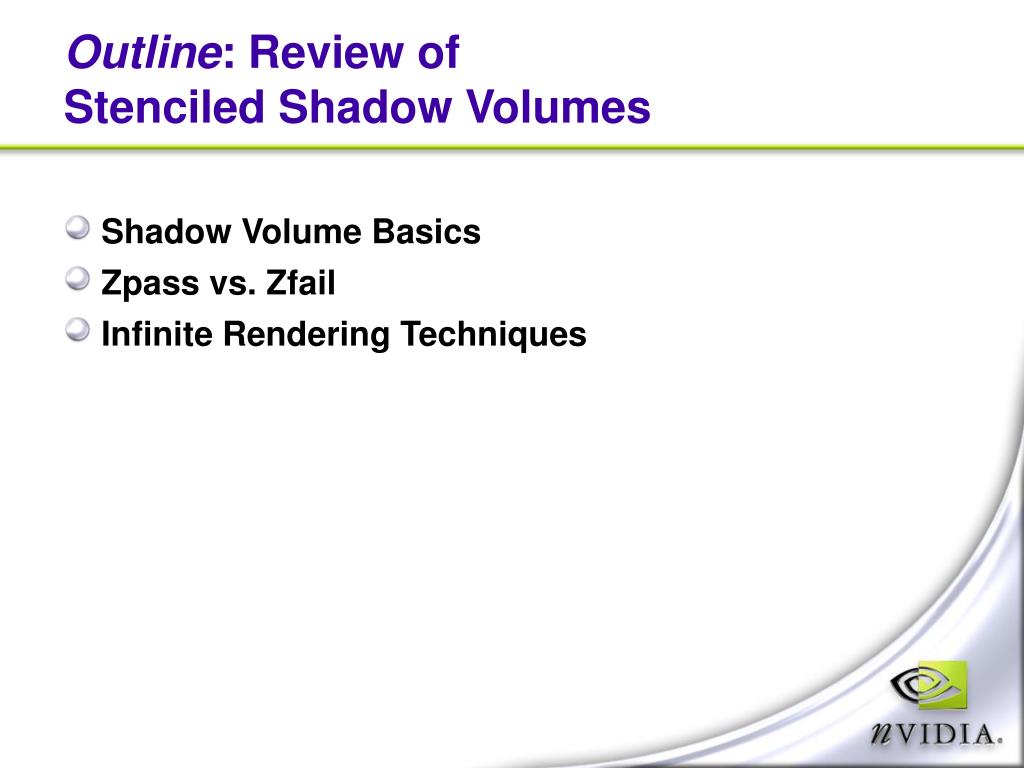 Outline: Review of
Stenciled Shadow Volumes

Shadow Volume Basics
Zpass vs. Zfail
Infinite Rendering Techniques

nVIDIA.